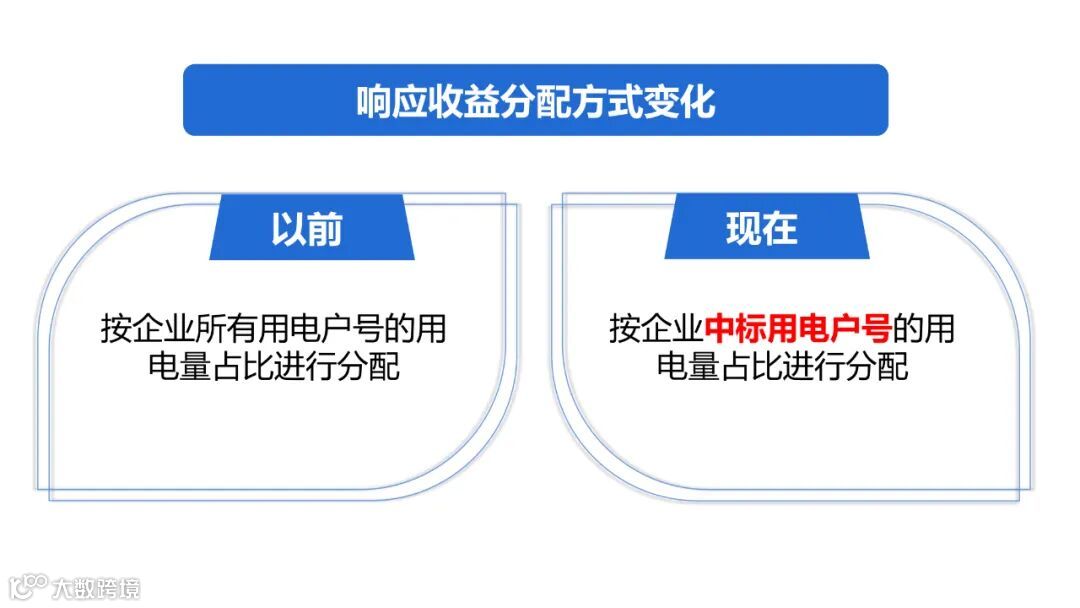 响应收益分配方式变化

以前

按企业所有用电户号的用电量占比进行分配

现在

按企业中标用电户号的用电量占比进行分配

大数跨境